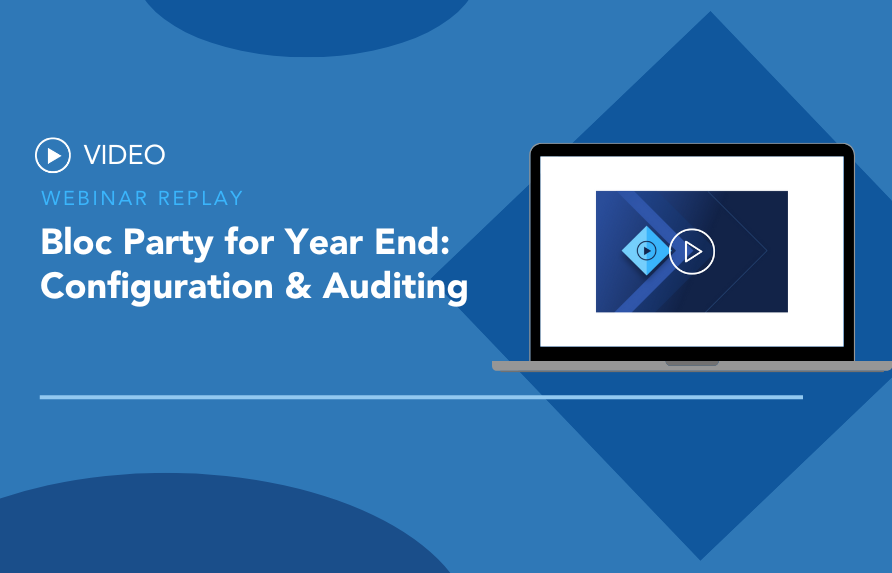 VIDEO

WEBINAR REPLAY

Bloc Party for Year End: Configuration & Auditing